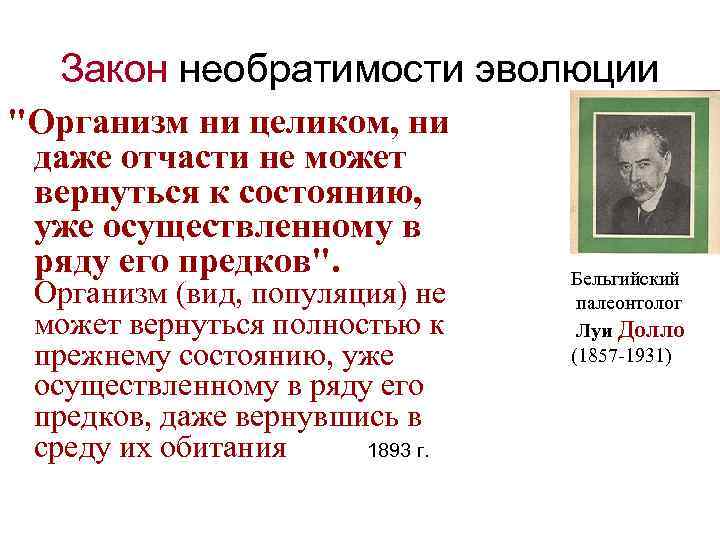 Закон необратимости эволюции

"Организм ни целиком, ни даже отчасти не может вернуться к состоянию, уже осуществленному в ряду его предков".

Организм (вид, популяция) не может вернуться полностью к прежнему состоянию, уже осуществленному в ряду его предков, даже вернувшись в среду их обитания 1893 г.

Бельгийский палеонтолог Луи Долло (1857-1931)